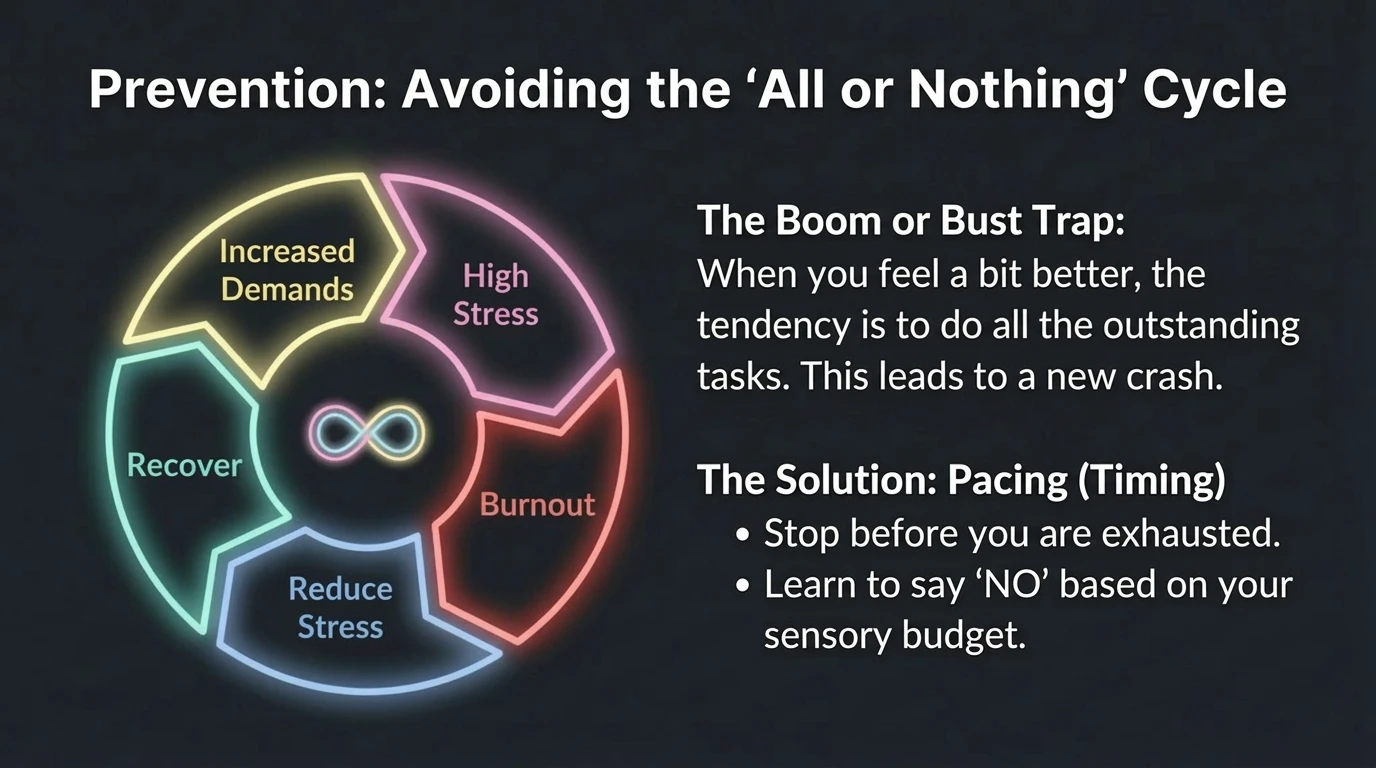 Prevention: Avoiding the ‘All or Nothing’ Cycle

Increased Demands

High Stress

Burnout

Reduce Stress

Recover

The Boom or Bust Trap:
When you feel a bit better, the tendency is to do all the outstanding tasks. This leads to a new crash.

The Solution: Pacing (Timing)
• Stop before you are exhausted.
• Learn to say ‘NO’ based on your sensory budget.